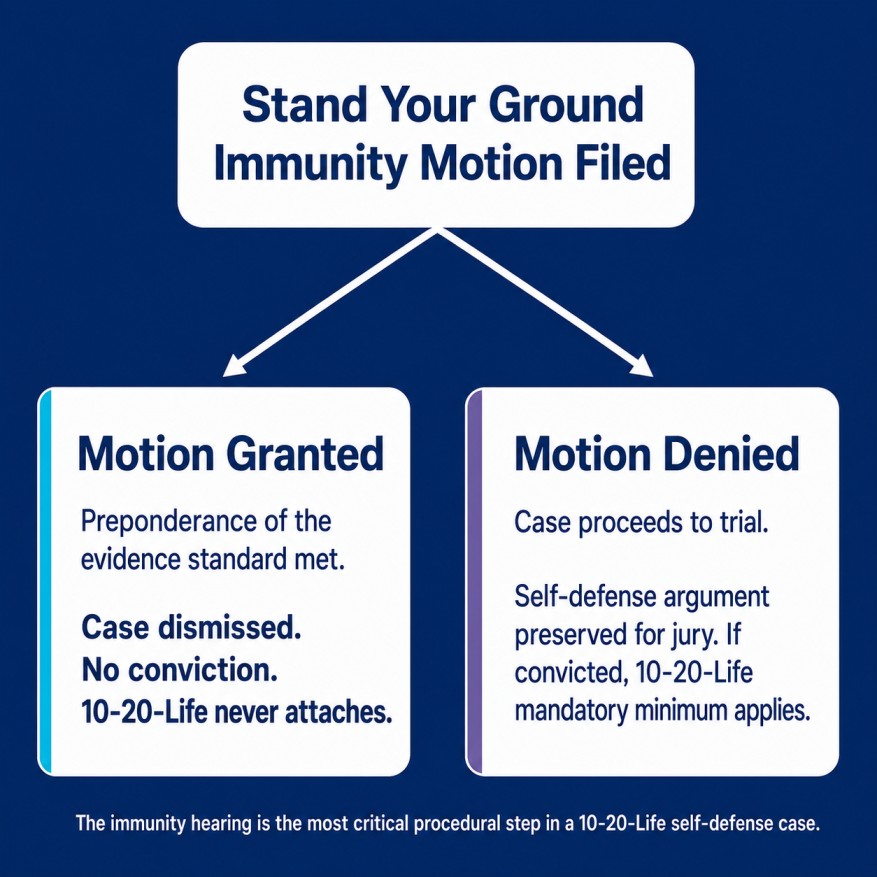 Stand Your Ground Immunity Motion Filed

Motion Granted

Preponderance of the evidence standard met.

Case dismissed.
No conviction.
10-20-Life never attaches.

Motion Denied

Case proceeds to trial.

Self-defense argument preserved for jury. If convicted, 10-20-Life mandatory minimum applies.

The immunity hearing is the most critical procedural step in a 10-20-Life self-defense case.